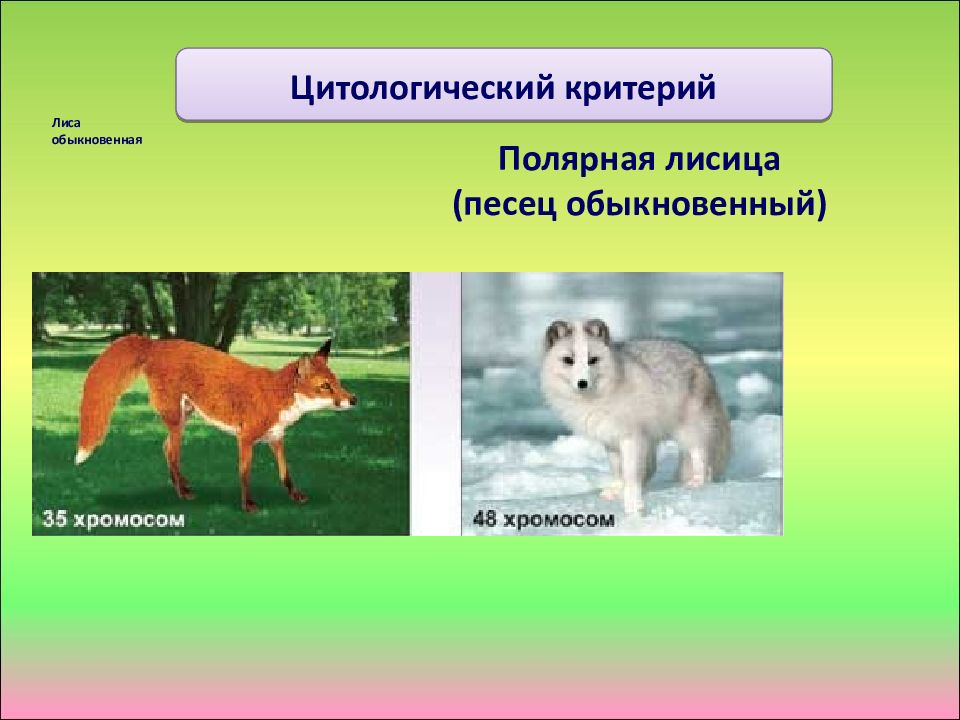 Цитологический критерий

Лиса обыкновенная

Полярная лисица (песец обыкновенный)

35 хромосом

48 хромосом